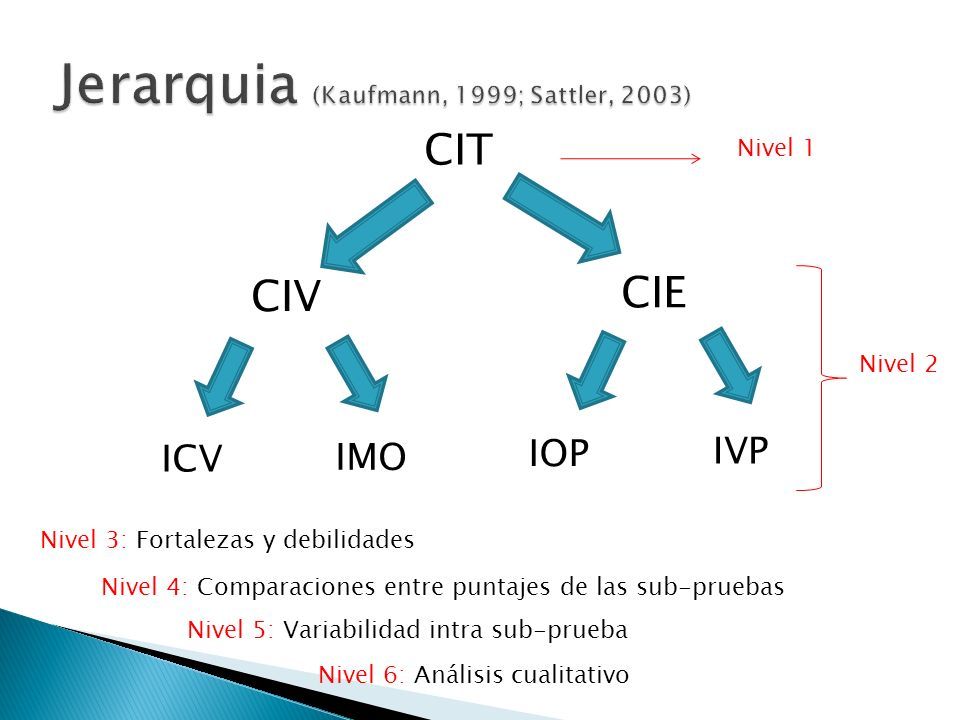 Jerarquia (Kaufmann, 1999; Sattler, 2003)

CIT

Nivel 1

CIV

CIE

Nivel 2

ICV

IMO

IOP

IVP

Nivel 3: Fortalezas y debilidades

Nivel 4: Comparaciones entre puntajes de las sub-pruebas

Nivel 5: Variabilidad intra sub-prueba

Nivel 6: Análisis cualitativo